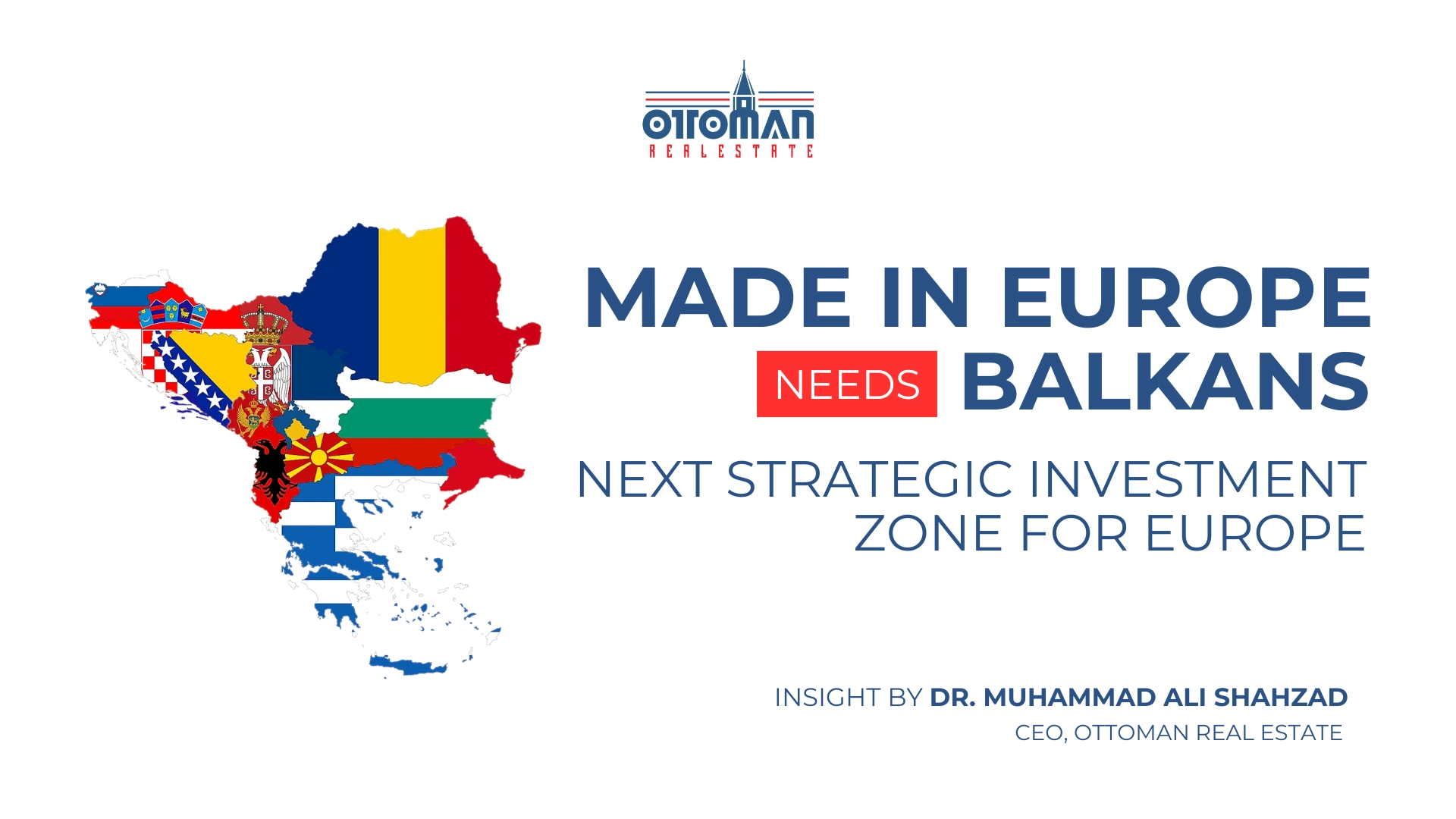 OTTOMAN
REAL ESTATE

MADE IN EUROPE
NEEDS BALKANS

NEXT STRATEGIC INVESTMENT ZONE FOR EUROPE

INSIGHT BY DR. MUHAMMAD ALI SHAHZAD
CEO, OTTOMAN REAL ESTATE